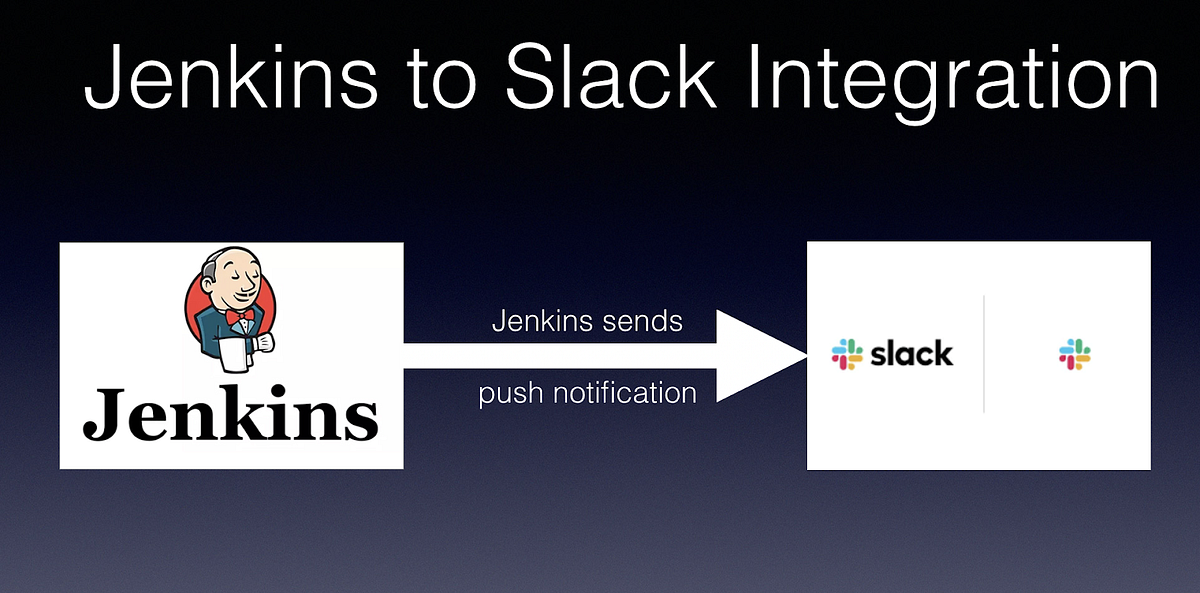 Jenkins to Slack Integration

Jenkins

Jenkins sends

push notification

slack